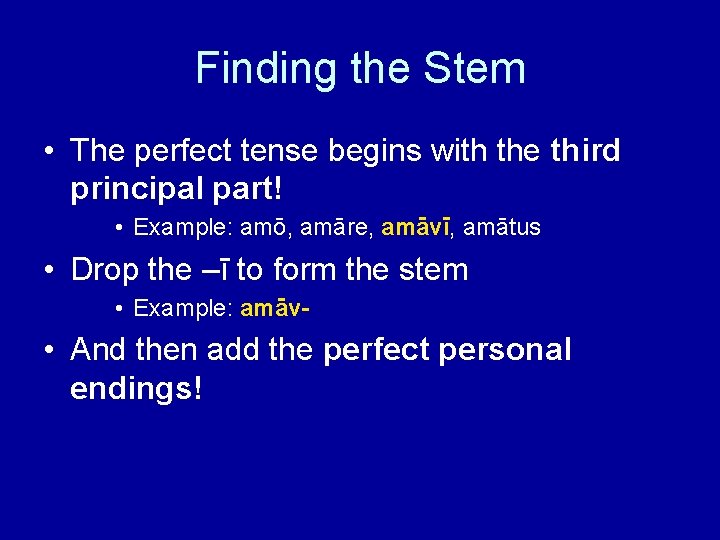 Finding the Stem

• The perfect tense begins with the third principal part!

• Example: amō, amāre, amāvī, amātus

• Drop the –ī to form the stem

• Example: amāv-

• And then add the perfect personal endings!